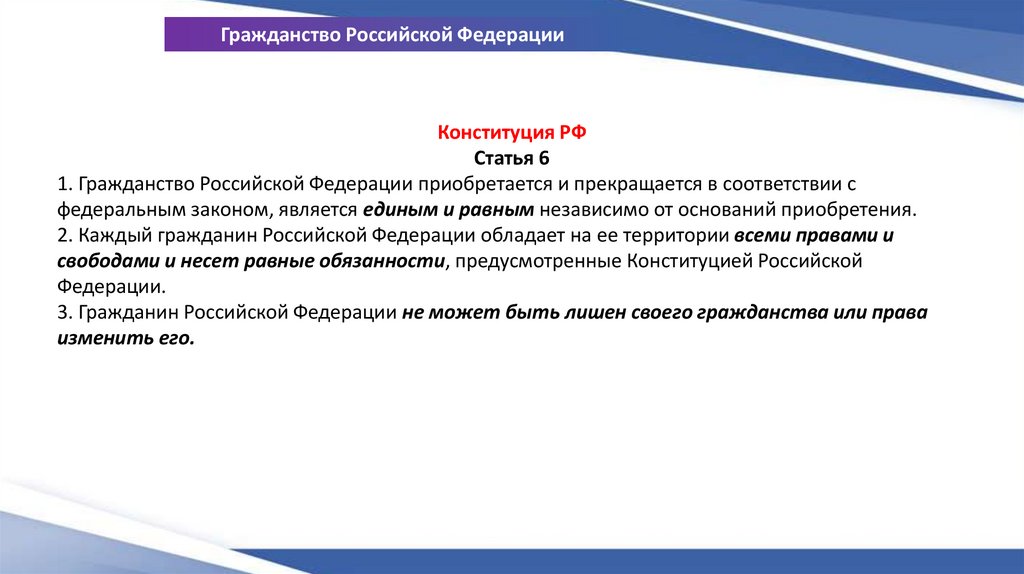 Гражданство Российской Федерации

Конституция РФ
Статья 6

1. Гражданство Российской Федерации приобретается и прекращается в соответствии с федеральным законом, является единым и равным независимо от оснований приобретения.
2. Каждый гражданин Российской Федерации обладает на ее территории всеми правами и свободами и несет равные обязанности, предусмотренные Конституцией Российской Федерации.
3. Гражданин Российской Федерации не может быть лишен своего гражданства или права изменить его.